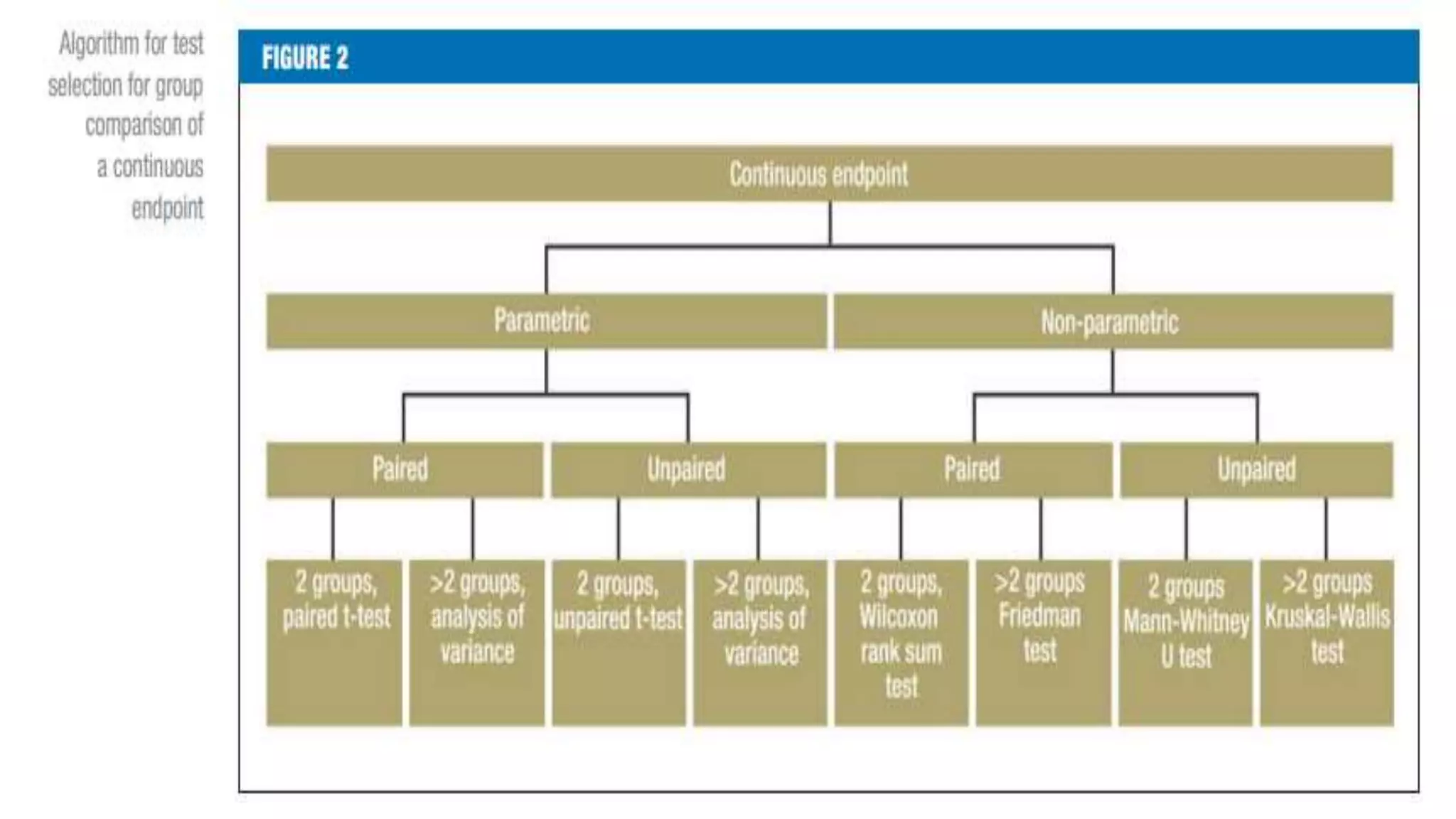 Algorithm for test selection for group comparison of a continuous endpoint

FIGURE 2

Continuous endpoint

Parametric

Non-parametric

Paired

Unpaired

Paired

Unpaired

2 groups, paired t-test

>2 groups, analysis of variance

2 groups, unpaired t-test

>2 groups, analysis of variance

2 groups, Wilcoxon rank sum test

>2 groups Friedman test

2 groups Mann-Whitney U test

>2 groups Kruskal-Wallis test